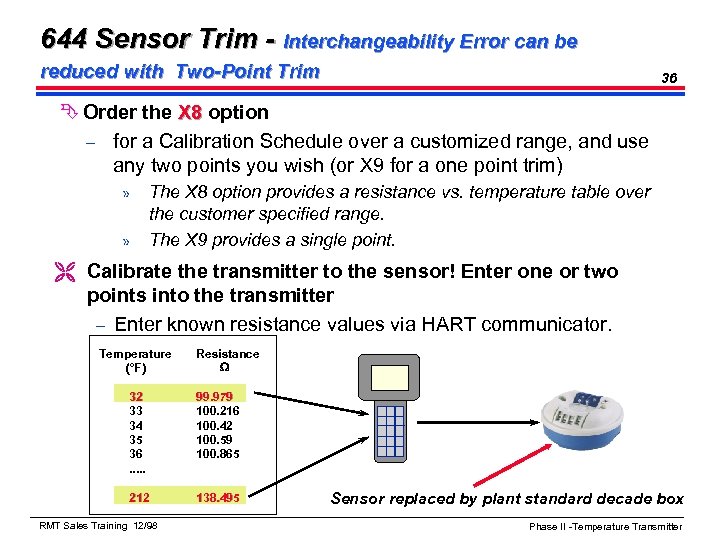 644 Sensor Trim - Interchangeability Error can be reduced with Two-Point Trim

36

Order the X8 option

– for a Calibration Schedule over a customized range, and use any two points you wish (or X9 for a one point trim)

» The X8 option provides a resistance vs. temperature table over the customer specified range.

» The X9 provides a single point.

Calibrate the transmitter to the sensor! Enter one or two points into the transmitter

– Enter known resistance values via HART communicator.

| Temperature (°F) | Resistance Ω |
|---|---|
| 32 | 99.979 |
| 33 | 100.216 |
| 34 | 100.42 |
| 35 | 100.59 |
| 36 | 100.865 |
| ..... | |
| 212 | 138.495 |

Sensor replaced by plant standard decade box

RMT Sales Training 12/98

Phase II -Temperature Transmitter